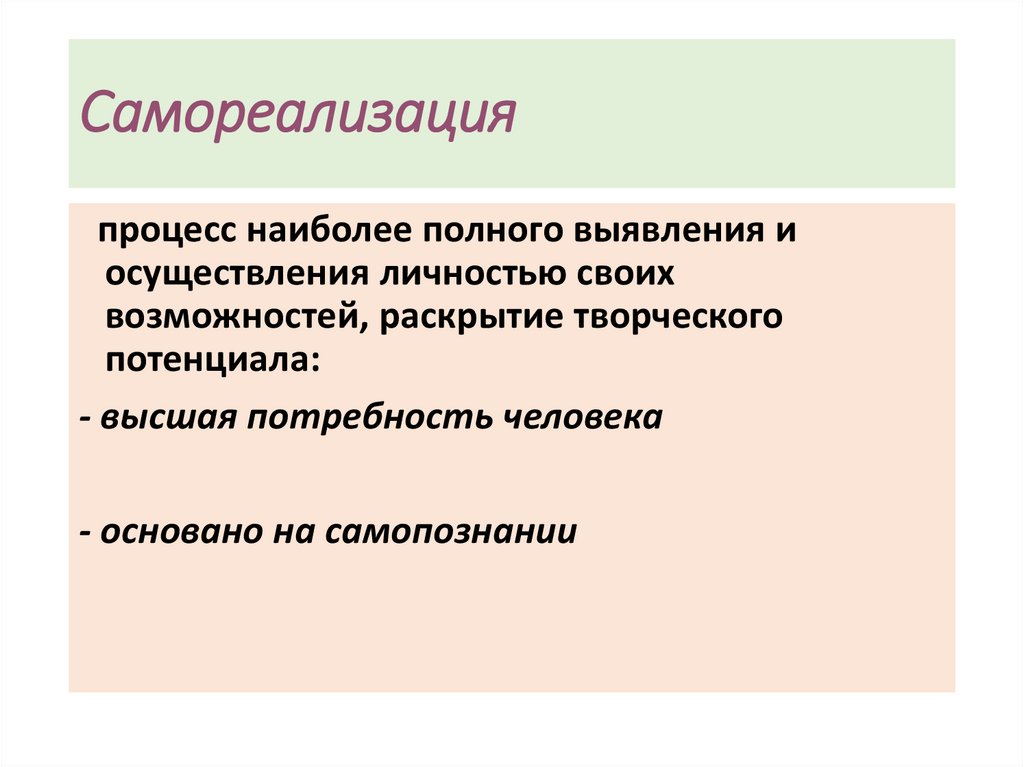 Самореализация

процесс наиболее полного выявления и осуществления личностью своих возможностей, раскрытие творческого потенциала:

- высшая потребность человека

- основано на самопознании